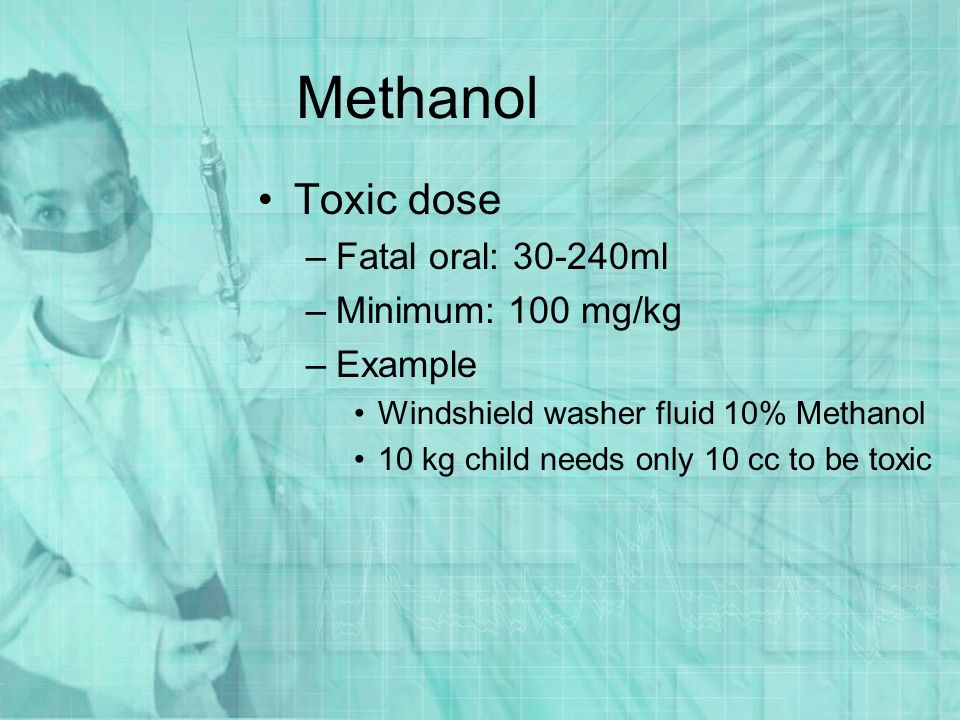 Methanol

• Toxic dose
– Fatal oral: 30-240ml
– Minimum: 100 mg/kg
– Example
• Windshield washer fluid 10% Methanol
• 10 kg child needs only 10 cc to be toxic